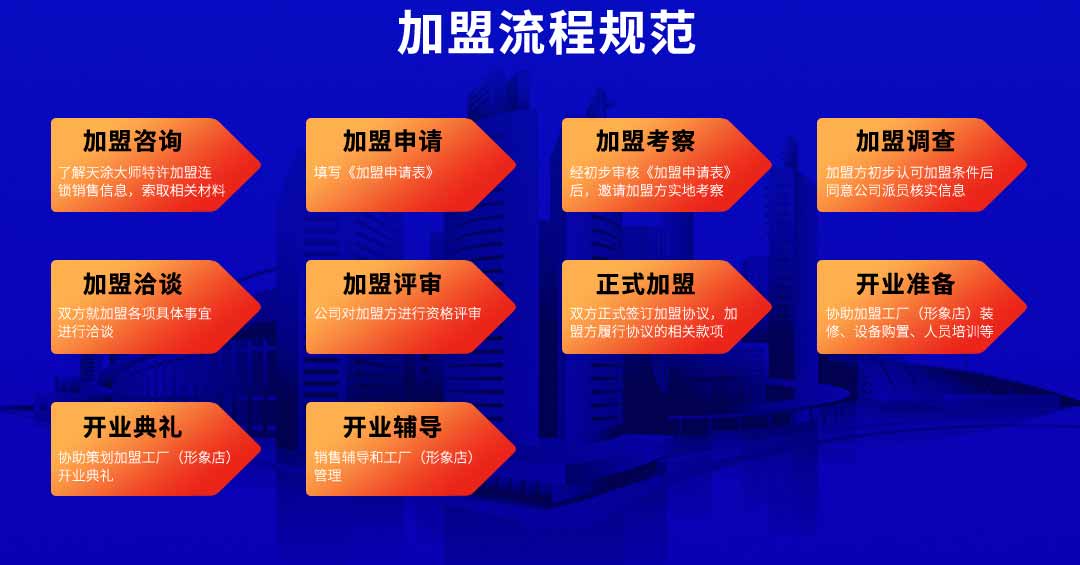 加盟流程规范

加盟咨询
了解天涂大师特许加盟连锁销售信息，索取相关材料

加盟申请
填写《加盟申请表》

加盟考察
经初步审核《加盟申请表》后，邀请加盟方实地考察

加盟调查
加盟方初步认可加盟条件后同意公司派员核实信息

加盟洽谈
双方就加盟各项具体事宜进行洽谈

加盟评审
公司对加盟方进行资格评审

正式加盟
双方正式签订加盟协议，加盟方履行协议的相关款项

开业准备
协助加盟工厂（形象店）装修、设备购置、人员培训等

开业典礼
协助策划加盟工厂（形象店）开业典礼

开业辅导
销售辅导和工厂（形象店）管理